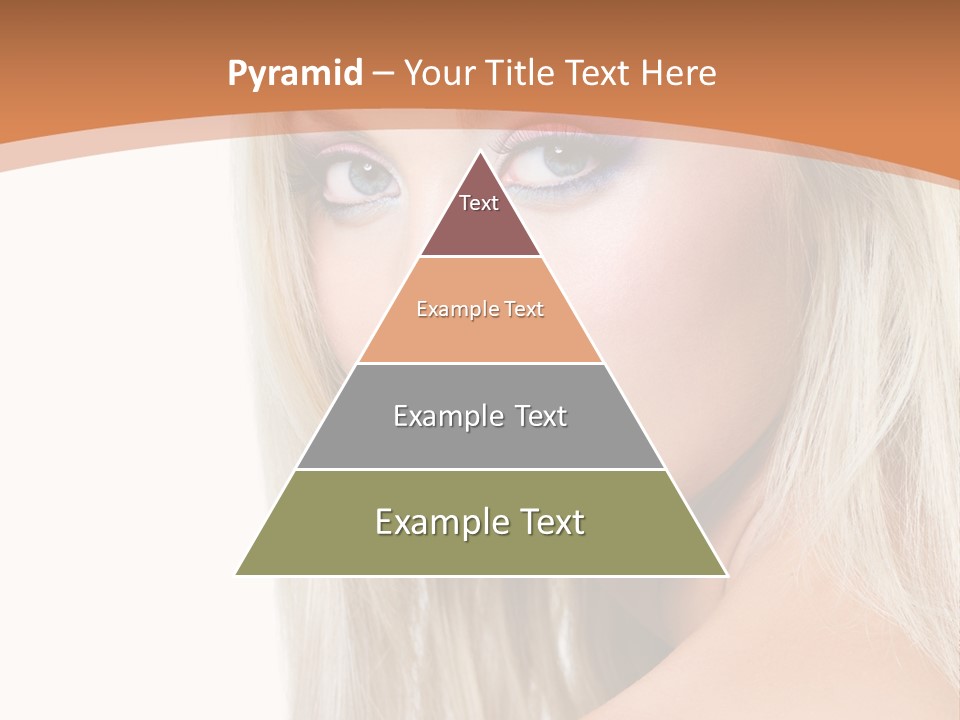 Pyramid – Your Title Text Here

Text

Example Text

Example Text

Example Text